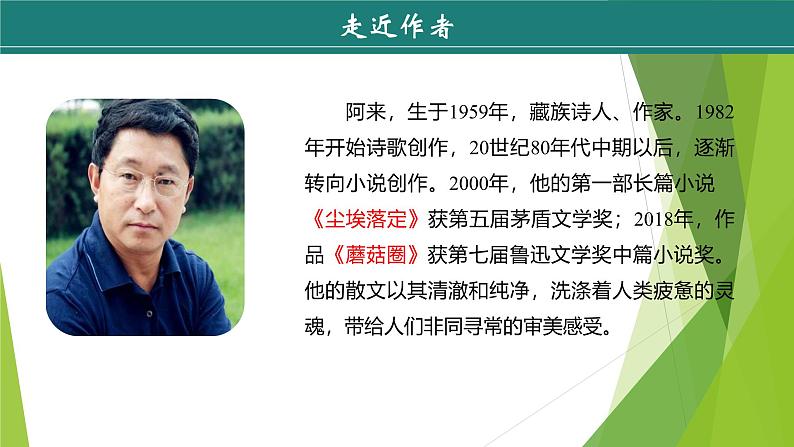 走近作者

阿来，生于1959年，藏族诗人、作家。1982年开始诗歌创作，20世纪80年代中期以后，逐渐转向小说创作。2000年，他的第一部长篇小说《尘埃落定》获第五届茅盾文学奖；2018年，作品《蘑菇圈》获第七届鲁迅文学奖中篇小说奖。他的散文以其清澈和纯净，洗涤着人类疲惫的灵魂，带给人们非同寻常的审美感受。